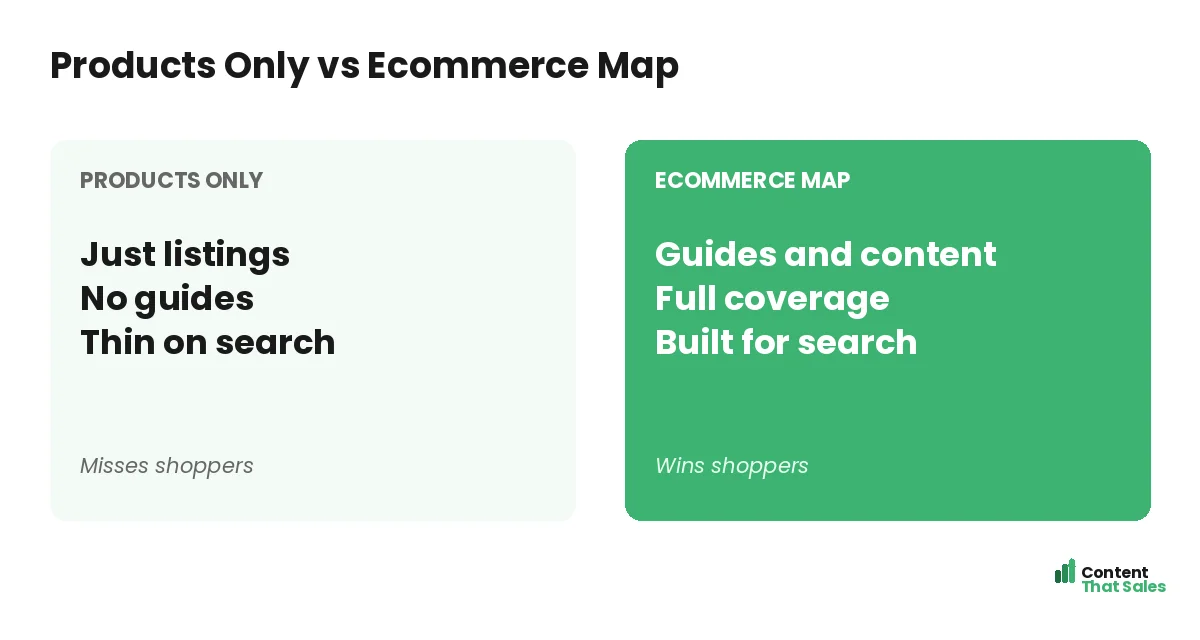 Products Only vs Ecommerce Map

PRODUCTS ONLY

Just listings
No guides
Thin on search

Misses shoppers

ECOMMERCE MAP

Guides and content
Full coverage
Built for search

Wins shoppers

Content
That Sales